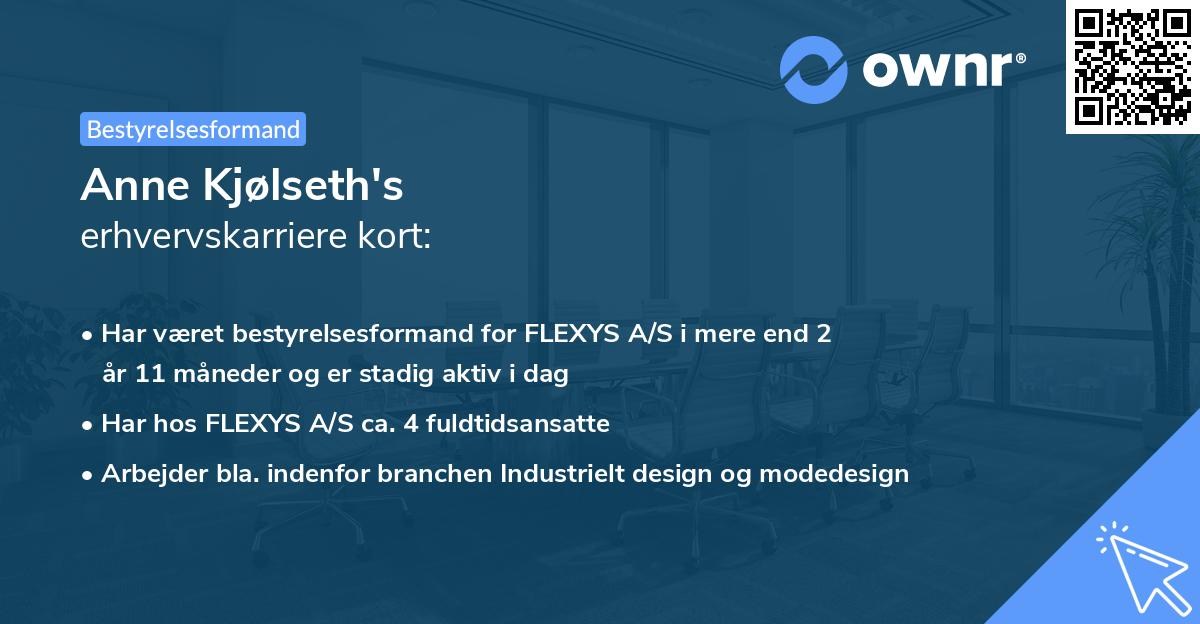 ownr®

Bestyrelsesformand

Anne Kjølseth's
erhvervskarriere kort:

• Har været bestyrelsesformand for FLEXYS A/S i mere end 2 år 11 måneder og er stadig aktiv i dag
• Har hos FLEXYS A/S ca. 4 fuldtidsansatte
• Arbejder bla. indenfor branchen Industrielt design og modedesign